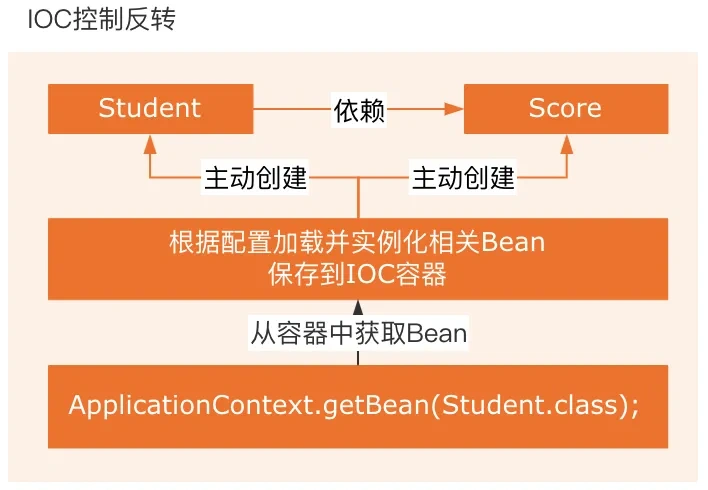 IOC控制反转

Student

依赖

Score

主动创建

主动创建

根据配置加载并实例化相关Bean
保存到IOC容器

从容器中获取Bean

ApplicationContext.getBean(Student.class);